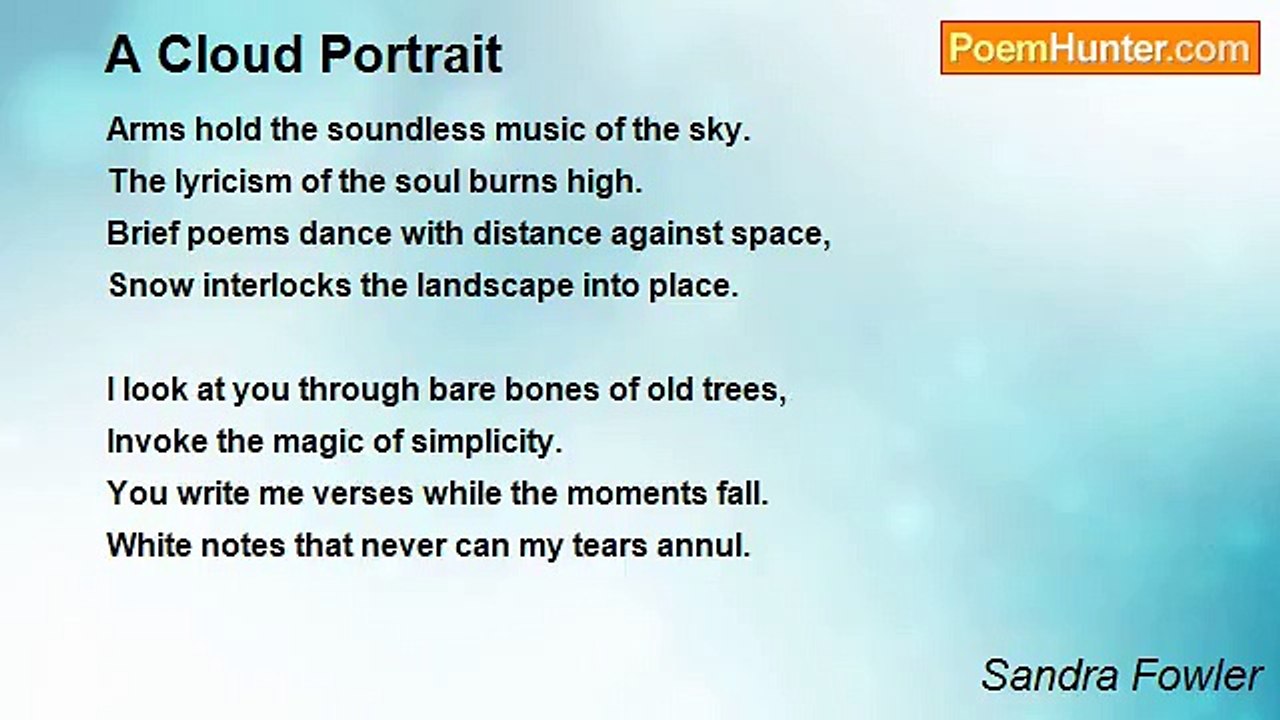 A Cloud Portrait

PoemHunter.com

Arms hold the soundless music of the sky.
The lyricism of the soul burns high.
Brief poems dance with distance against space,
Snow interlocks the landscape into place.

I look at you through bare bones of old trees,
Invoke the magic of simplicity.
You write me verses while the moments fall.
White notes that never can my tears annul.

Sandra Fowler